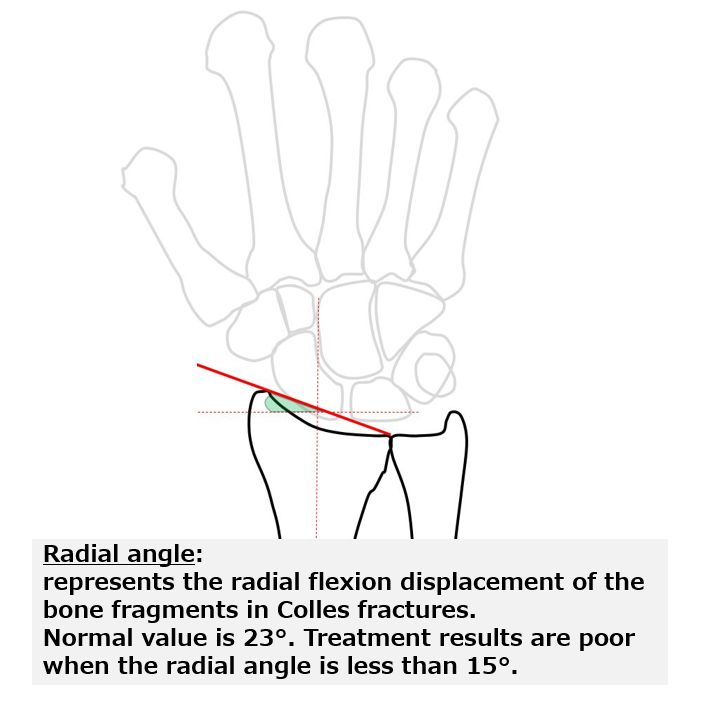 Radial angle:
represents the radial flexion displacement of the bone fragments in Colles fractures.
Normal value is 23°. Treatment results are poor when the radial angle is less than 15°.